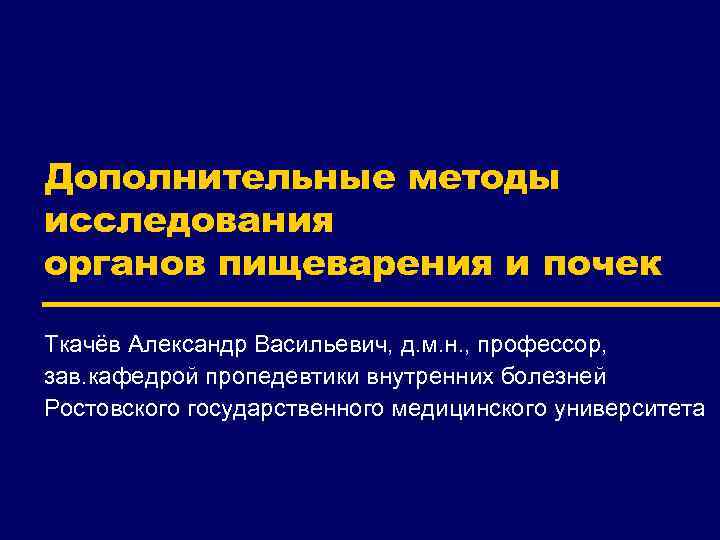 Дополнительные методы исследования органов пищеварения и почек

Ткачёв Александр Васильевич, д.м.н., профессор, зав.кафедрой пропедевтики внутренних болезней Ростовского государственного медицинского университета